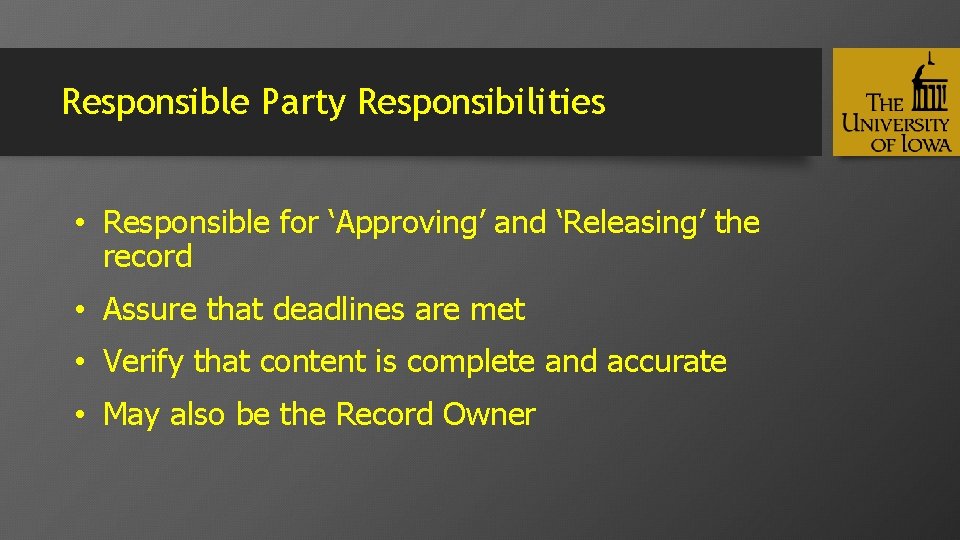 Responsible Party Responsibilities

THE UNIVERSITY OF IOWA

• Responsible for ‘Approving’ and ‘Releasing’ the record

• Assure that deadlines are met

• Verify that content is complete and accurate

• May also be the Record Owner